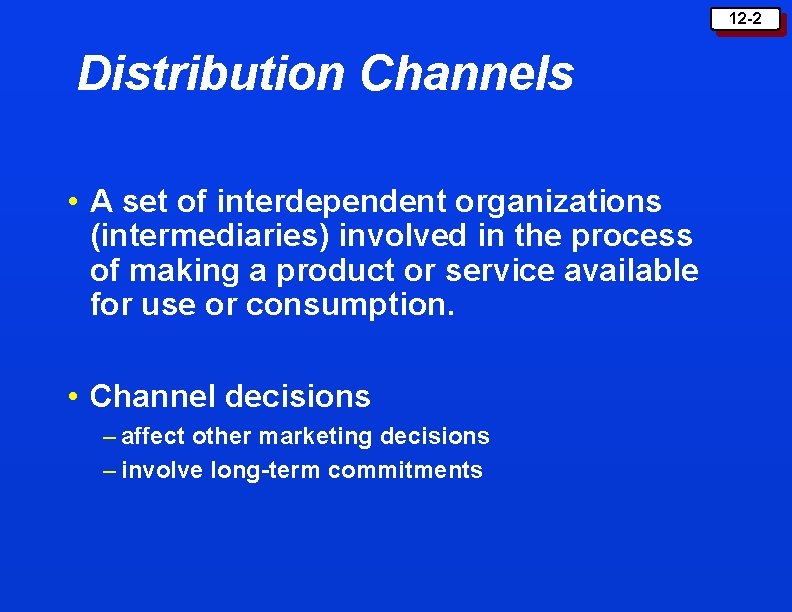 12-2

Distribution Channels

• A set of interdependent organizations (intermediaries) involved in the process of making a product or service available for use or consumption.

• Channel decisions
– affect other marketing decisions
– involve long-term commitments